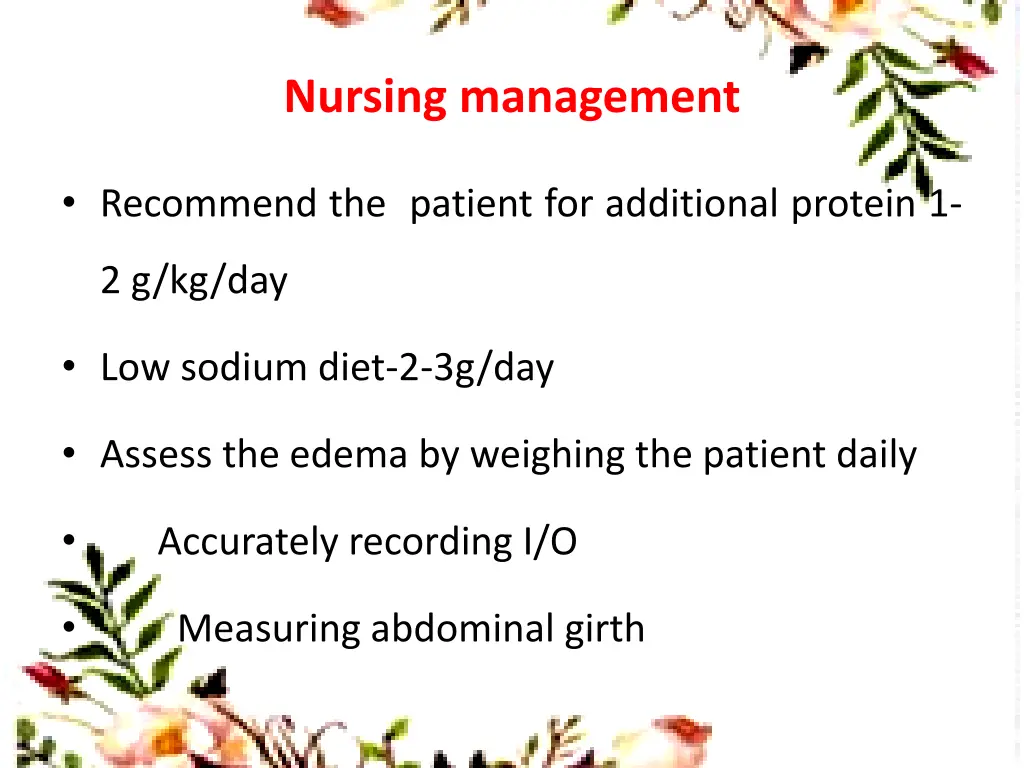 Nursing management

• Recommend the patient for additional protein 1-2 g/kg/day

• Low sodium diet-2-3g/day

• Assess the edema by weighing the patient daily

• Accurately recording I/O

• Measuring abdominal girth